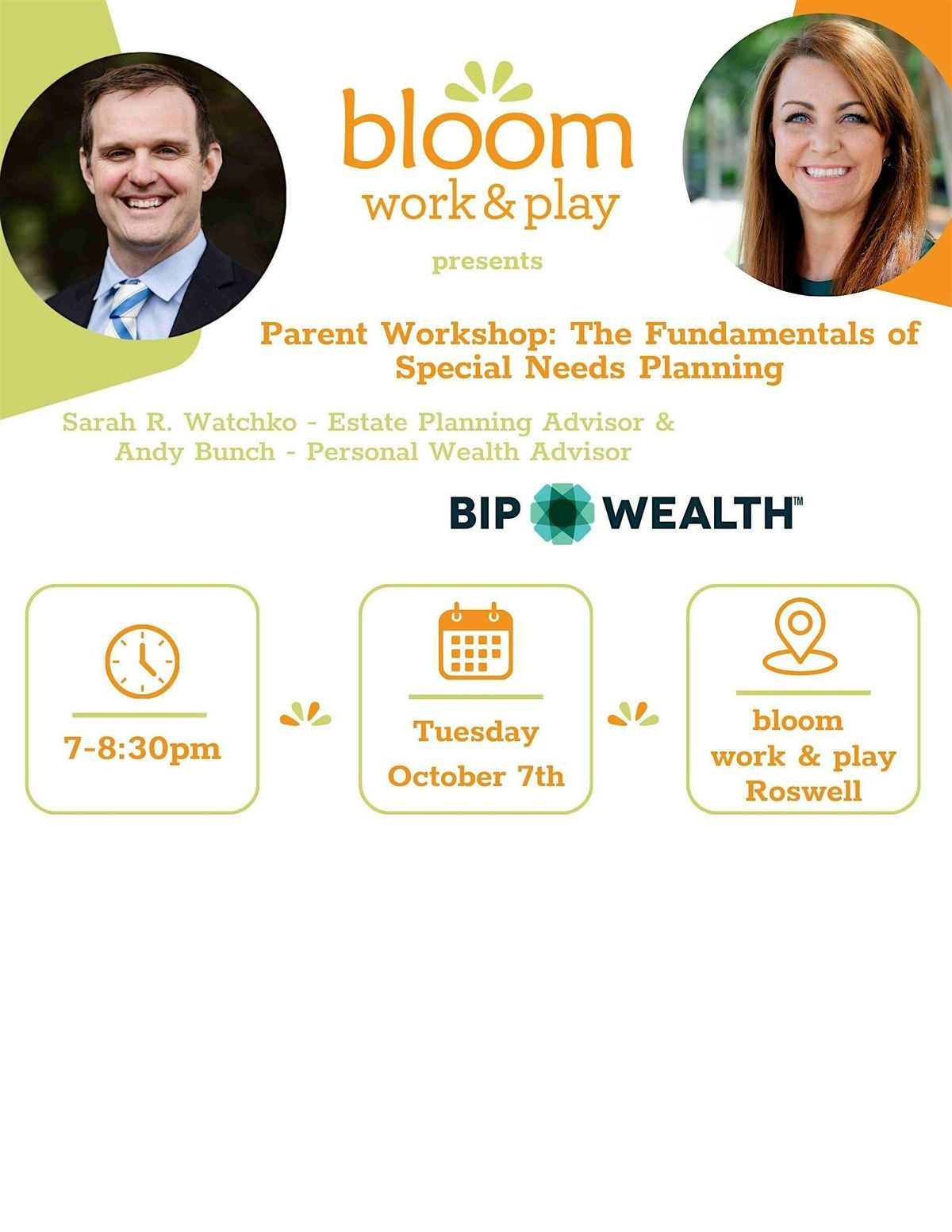 bloom
work & play

presents

Parent Workshop: The Fundamentals of Special Needs Planning

Sarah R. Watchko - Estate Planning Advisor &
Andy Bunch - Personal Wealth Advisor

BIP WEALTH™

7-8:30pm

Tuesday
October 7th

bloom
work & play
Roswell